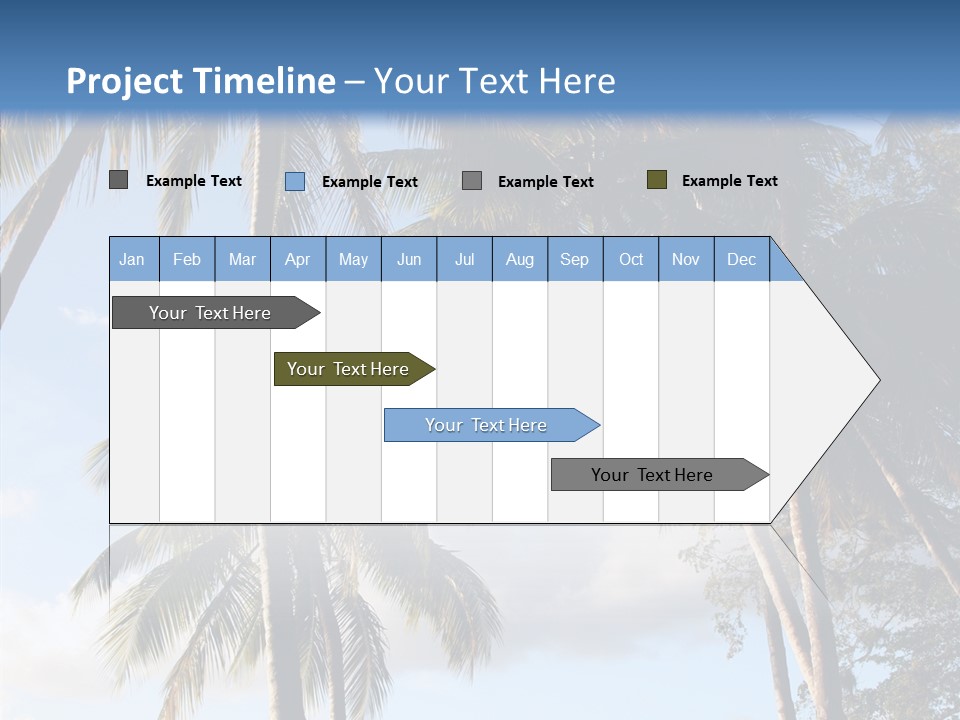 Project Timeline – Your Text Here

Example Text Example Text Example Text Example Text

| Jan | Feb | Mar | Apr | May | Jun | Jul | Aug | Sep | Oct | Nov | Dec |
|---|---|---|---|---|---|---|---|---|---|---|---|

Your Text Here

Your Text Here

Your Text Here

Your Text Here